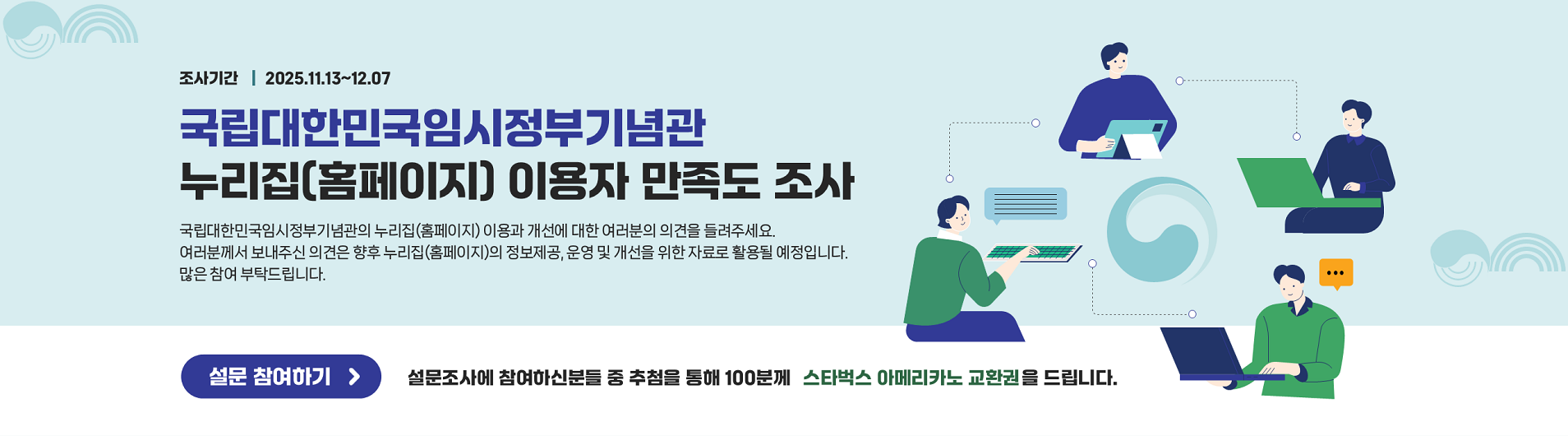 조사기간 | 2025.11.13~12.07

국립대한민국임시정부기념관
누리집(홈페이지) 이용자 만족도 조사

국립대한민국임시정부기념관의 누리집(홈페이지) 이용과 개선에 대한 여러분의 의견을 들려주세요.
여러분께서 보내주신 의견은 향후 누리집(홈페이지)의 정보제공, 운영 및 개선을 위한 자료로 활용될 예정입니다.
많은 참여 부탁드립니다.

설문 참여하기 >

설문조사에 참여하신분들 중 추첨을 통해 100분께 스타벅스 아메리카노 교환권을 드립니다.

...